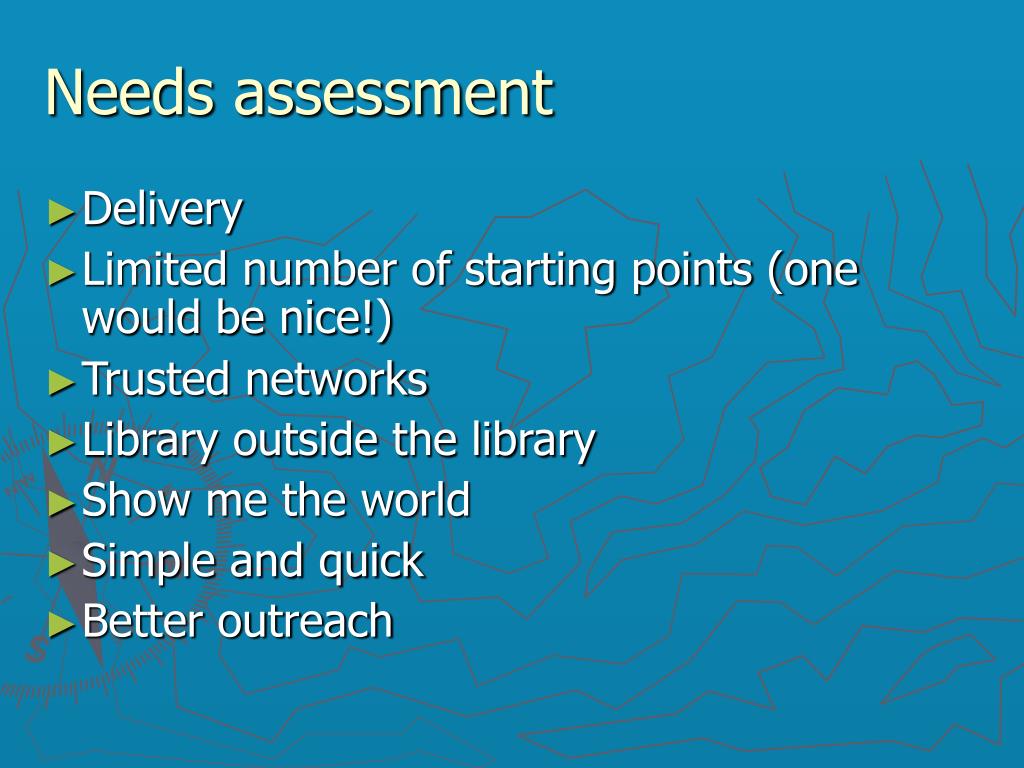 Needs assessment

►Delivery
►Limited number of starting points (one would be nice!)
►Trusted networks
►Library outside the library
►Show me the world
►Simple and quick
►Better outreach